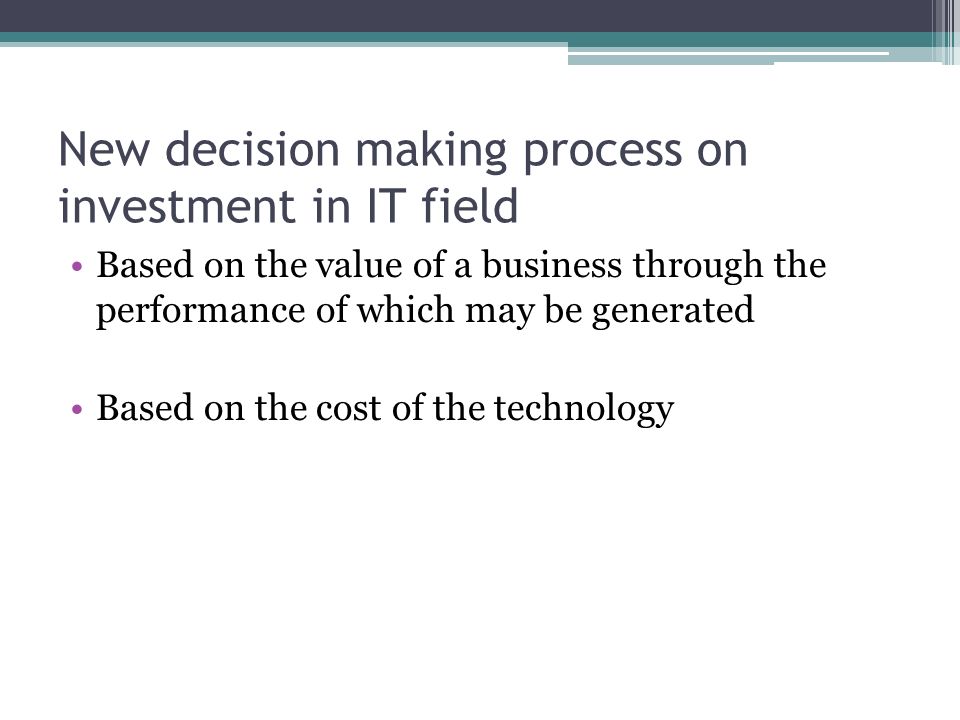 New decision making process on investment in IT field

• Based on the value of a business through the performance of which may be generated

• Based on the cost of the technology